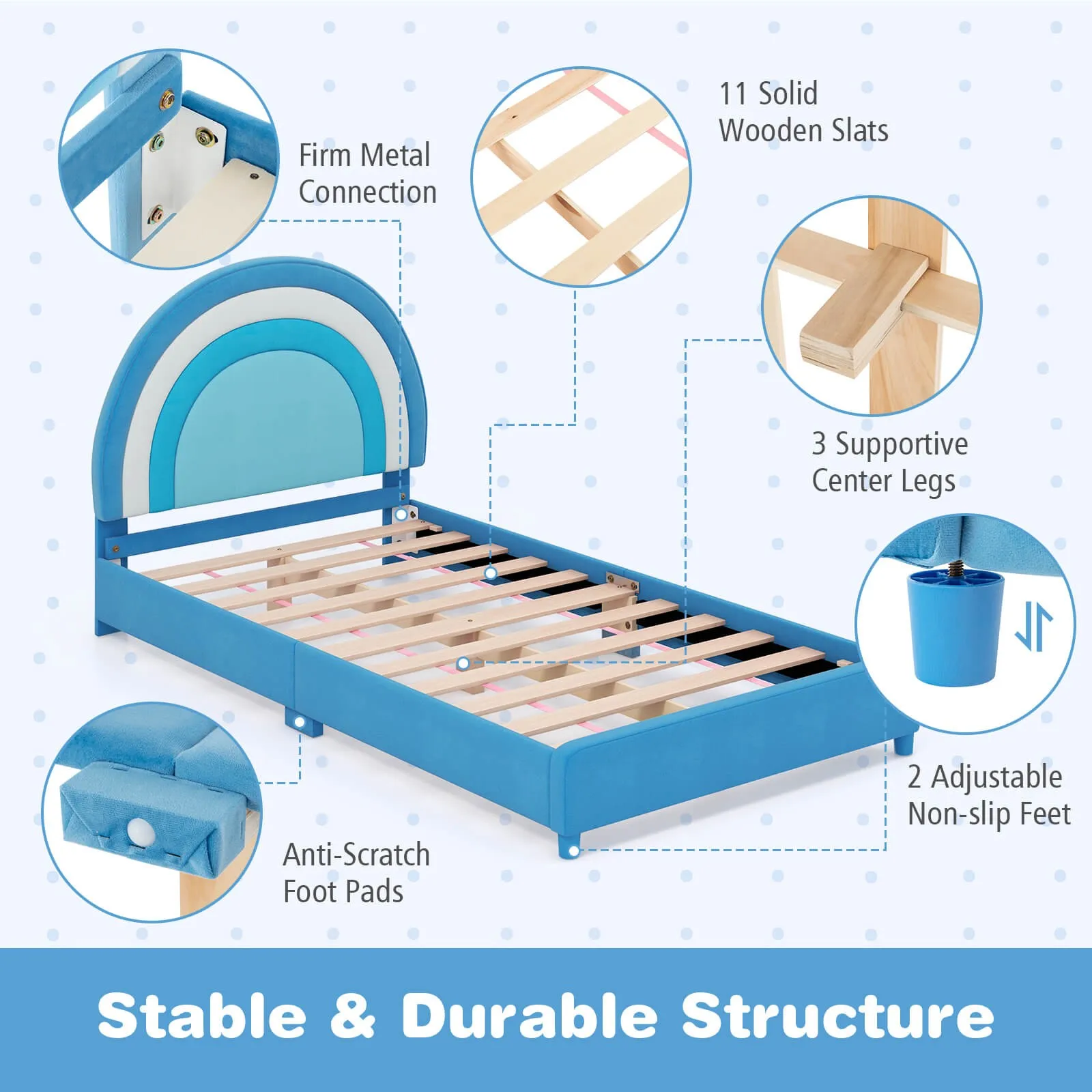 Firm Metal Connection

11 Solid Wooden Slats

3 Supportive Center Legs

2 Adjustable Non-slip Feet

Anti-Scratch Foot Pads

Stable & Durable Structure